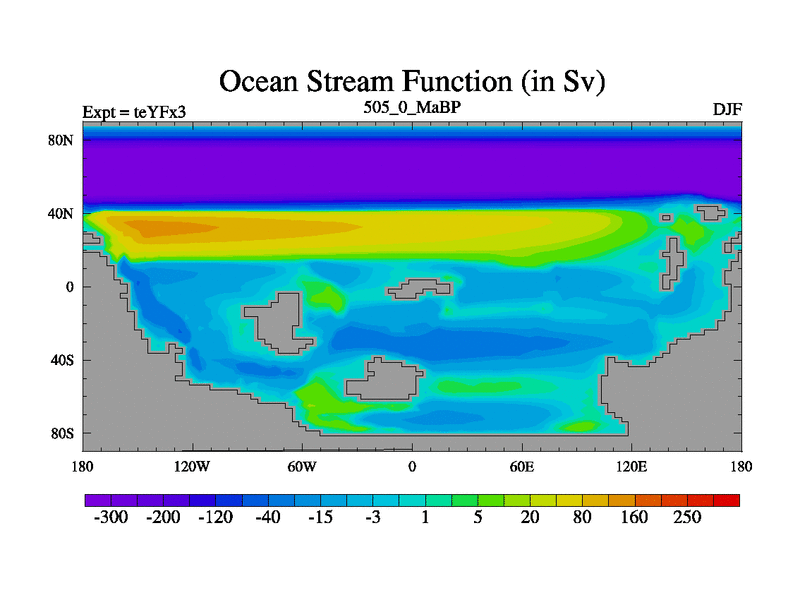 Ocean Stream Function (in Sv)

Expt = teYFx3

505_0_MaBP

DJF

80N

40N

0

40S

80S

180

120W

60W

0

60E

120E

180

-300 -200 -120 -40 -15 -3 1 5 20 80 160 250